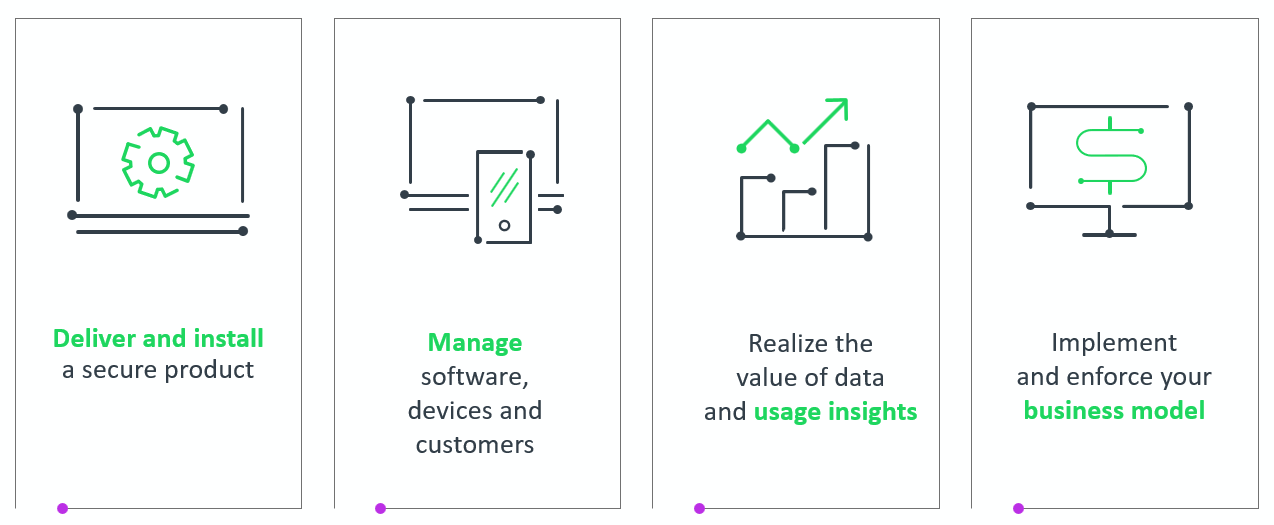 Deliver and install a secure product

Manage software, devices and customers

Realize the value of data and usage insights

Implement and enforce your business model